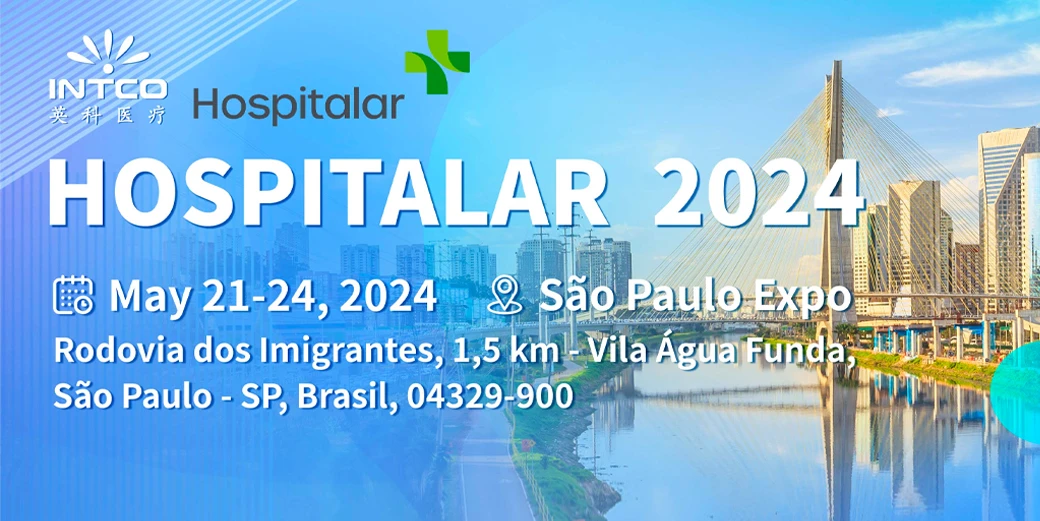 INTCO
英科医疗

Hospitalar

HOSPITALAR 2024

May 21-24, 2024 São Paulo Expo

Rodovia dos Imigrantes, 1,5 km - Vila Água Funda, São Paulo - SP, Brasil, 04329-900